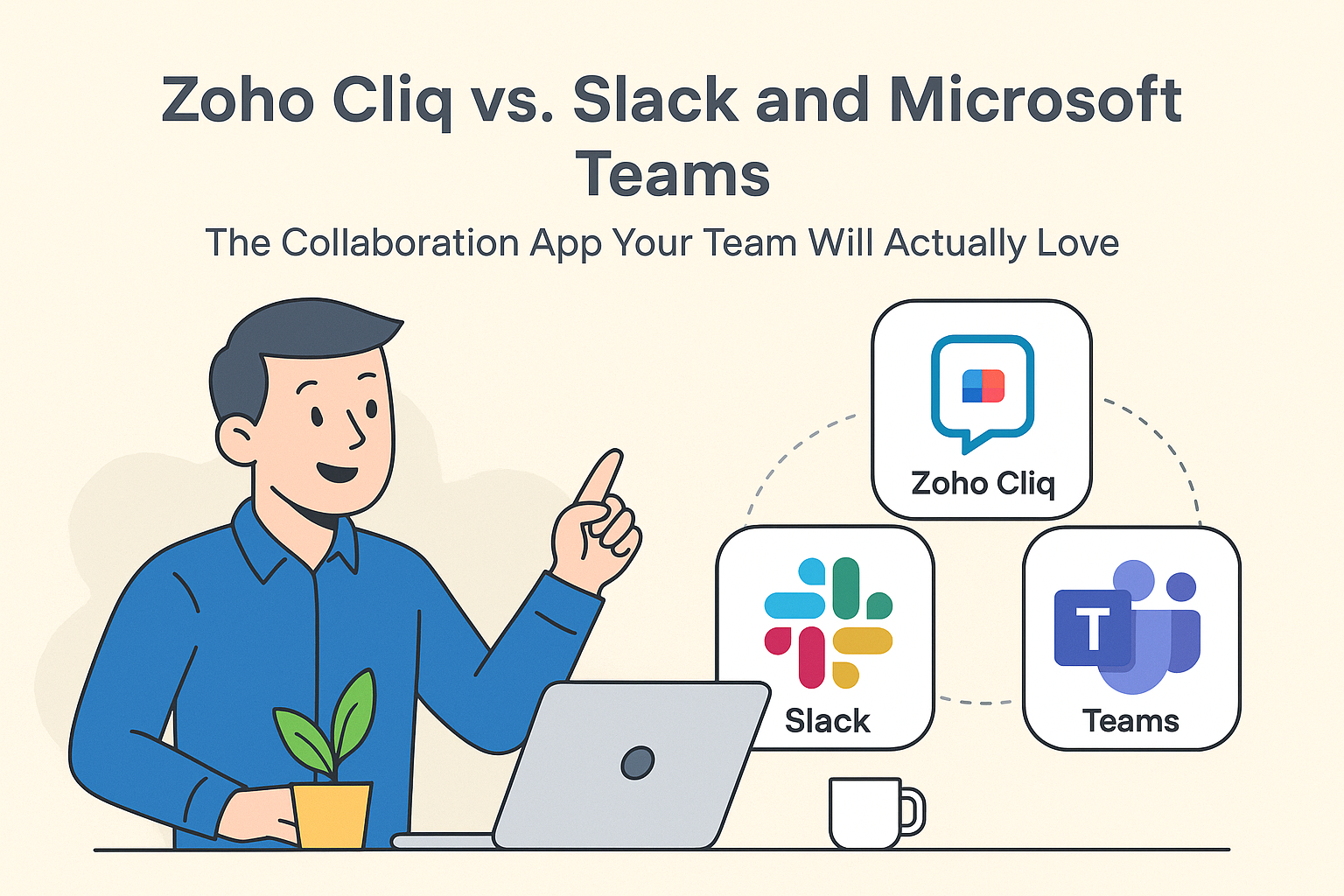 Zoho Cliq vs. Slack and Microsoft Teams

The Collaboration App Your Team Will Actually Love

Zoho Cliq

Slack

T

Teams